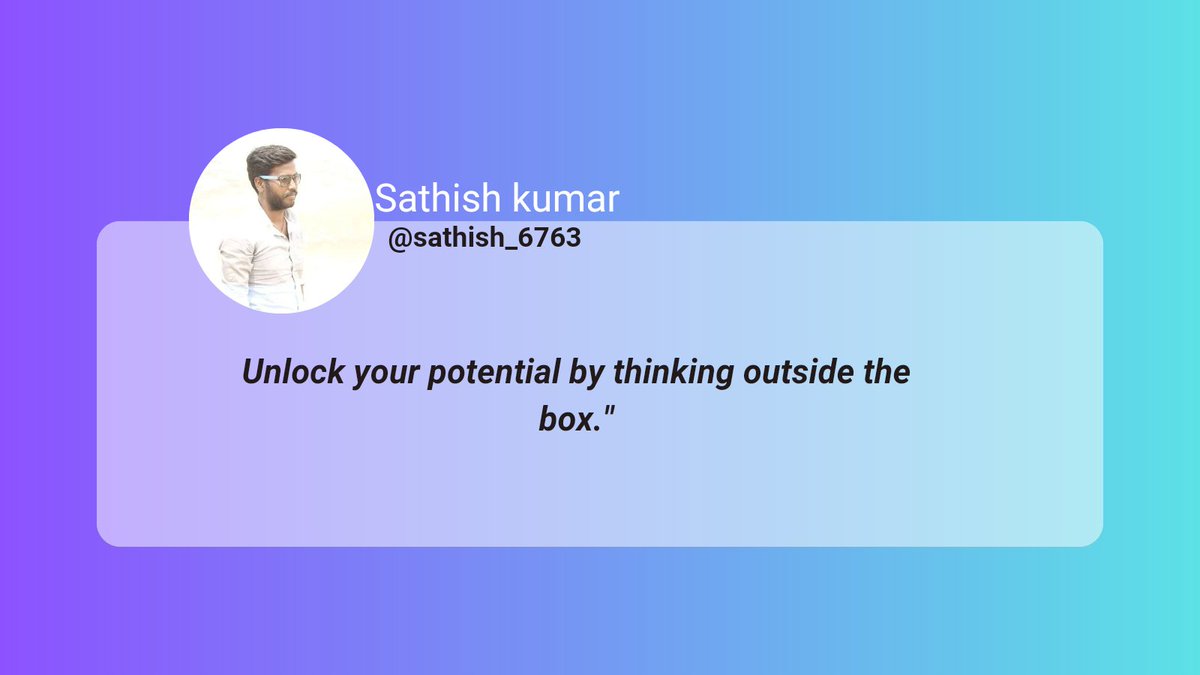 Sathish kumar
@sathish_6763

Unlock your potential by thinking outside the box."